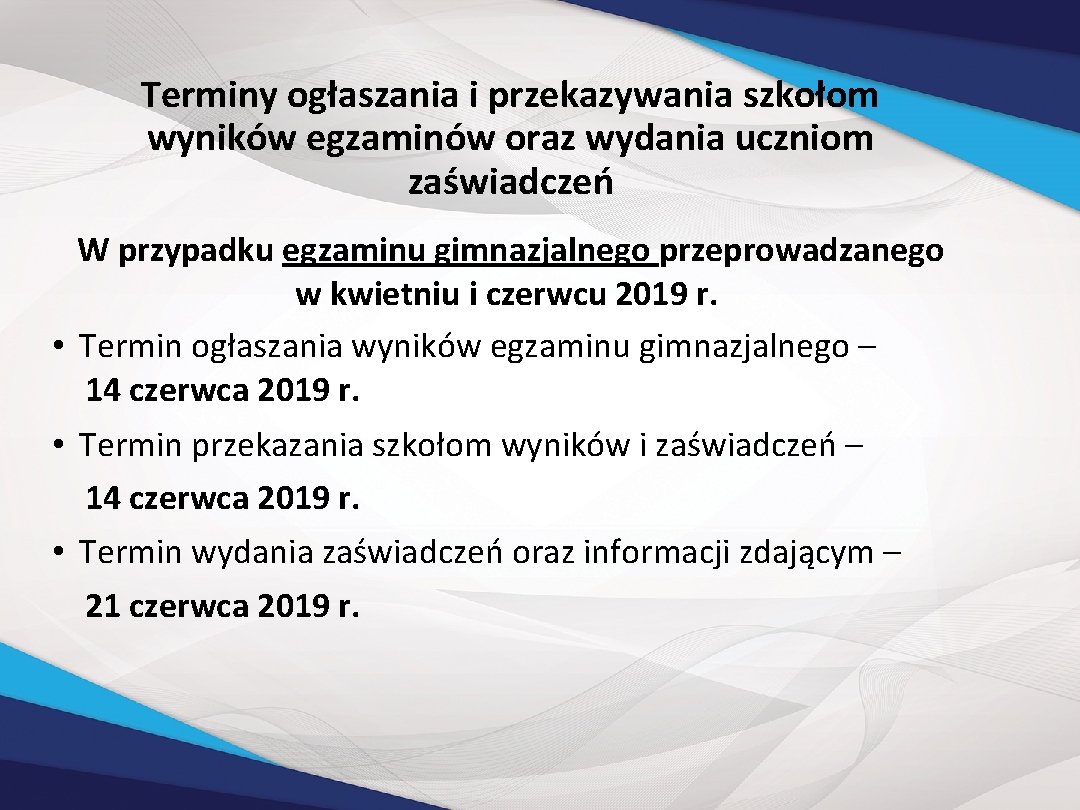 Terminy ogłaszania i przekazywania szkołom wyników egzaminów oraz wydania uczniom zaświadczeń

W przypadku egzaminu gimnazjalnego przeprowadzanego w kwietniu i czerwcu 2019 r.

• Termin ogłaszania wyników egzaminu gimnazjalnego – 14 czerwca 2019 r.

• Termin przekazania szkołom wyników i zaświadczeń – 14 czerwca 2019 r.

• Termin wydania zaświadczeń oraz informacji zdającym – 21 czerwca 2019 r.